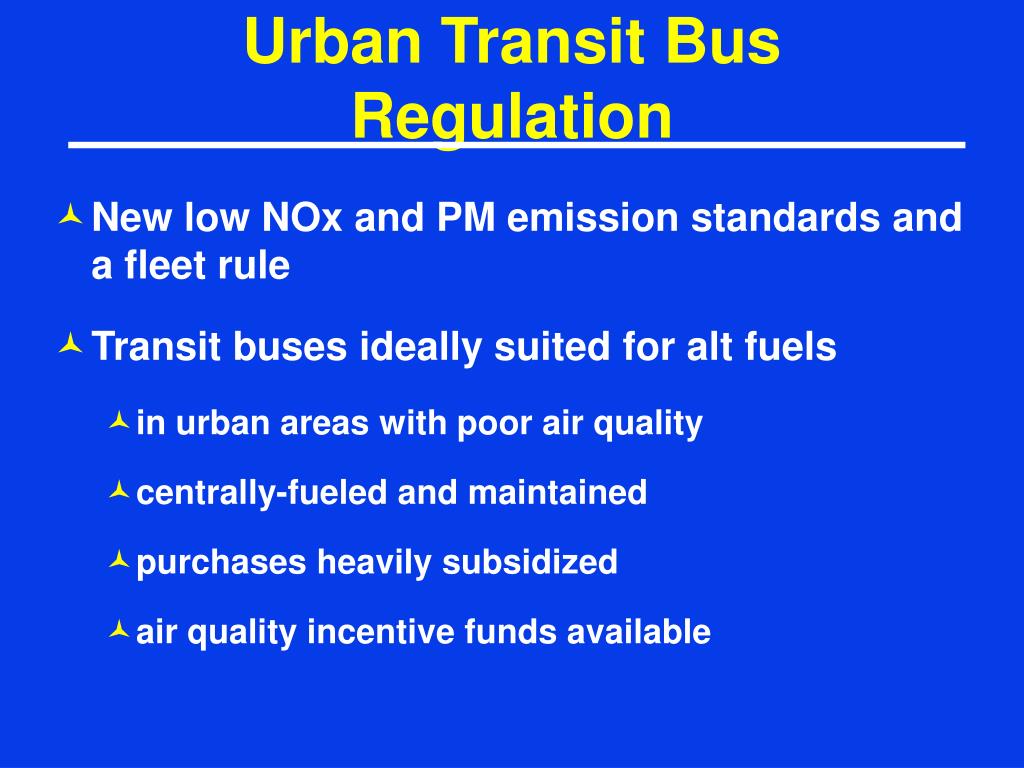 Urban Transit Bus Regulation

New low NOx and PM emission standards and a fleet rule

Transit buses ideally suited for alt fuels

in urban areas with poor air quality

centrally-fueled and maintained

purchases heavily subsidized

air quality incentive funds available